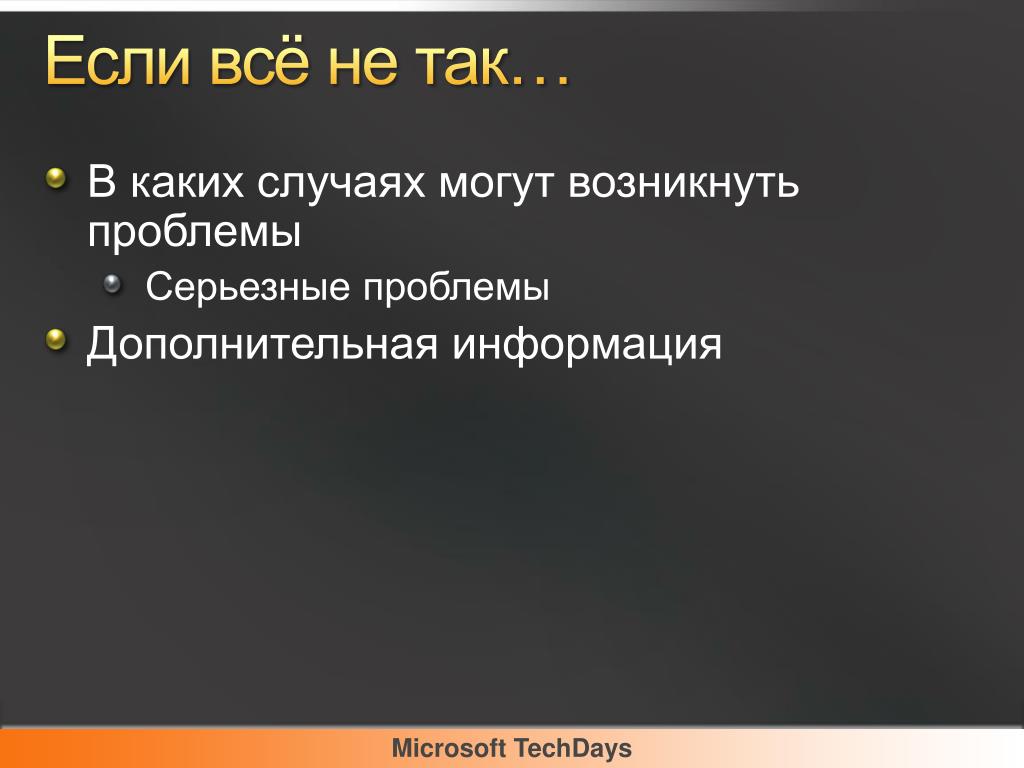 Если всё не так…

В каких случаях могут возникнуть проблемы

Серьезные проблемы

Дополнительная информация

Microsoft TechDays